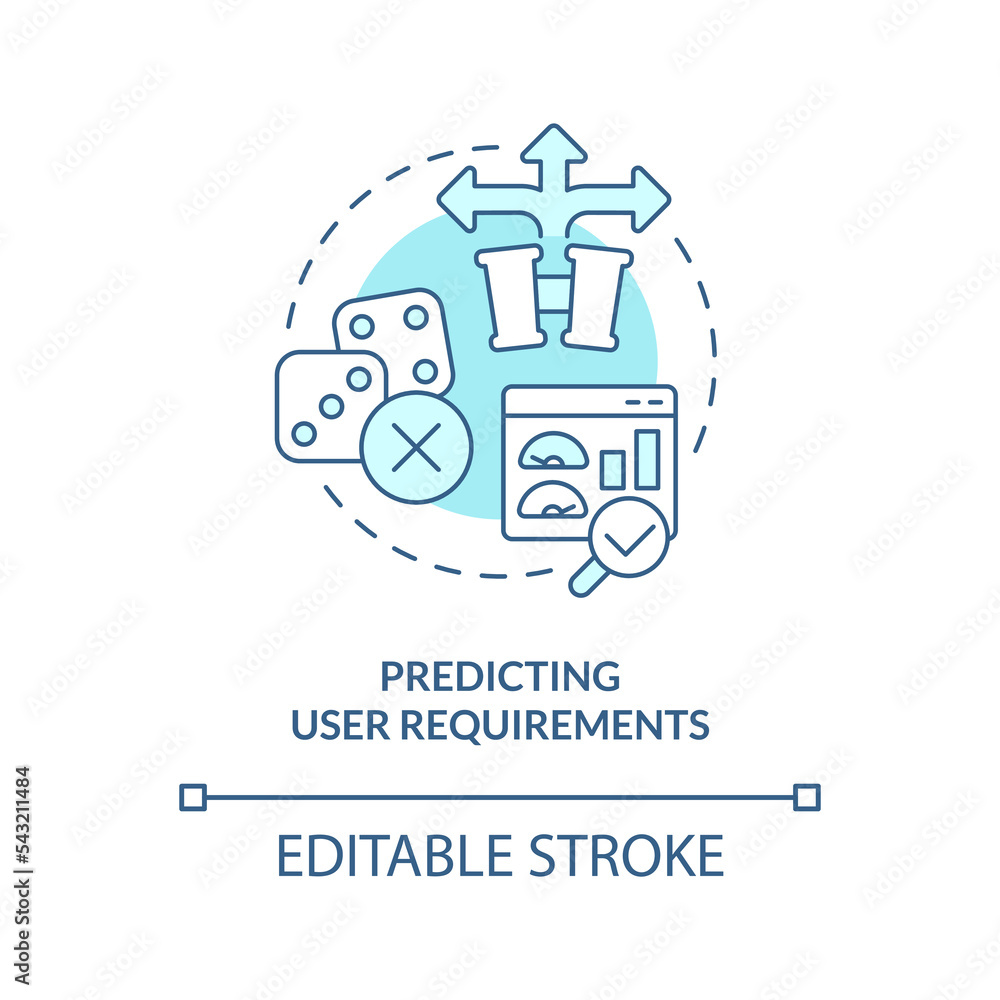 PREDICTING
USER REQUIREMENTS

EDITABLE STROKE

Adobe Stock | #543211484